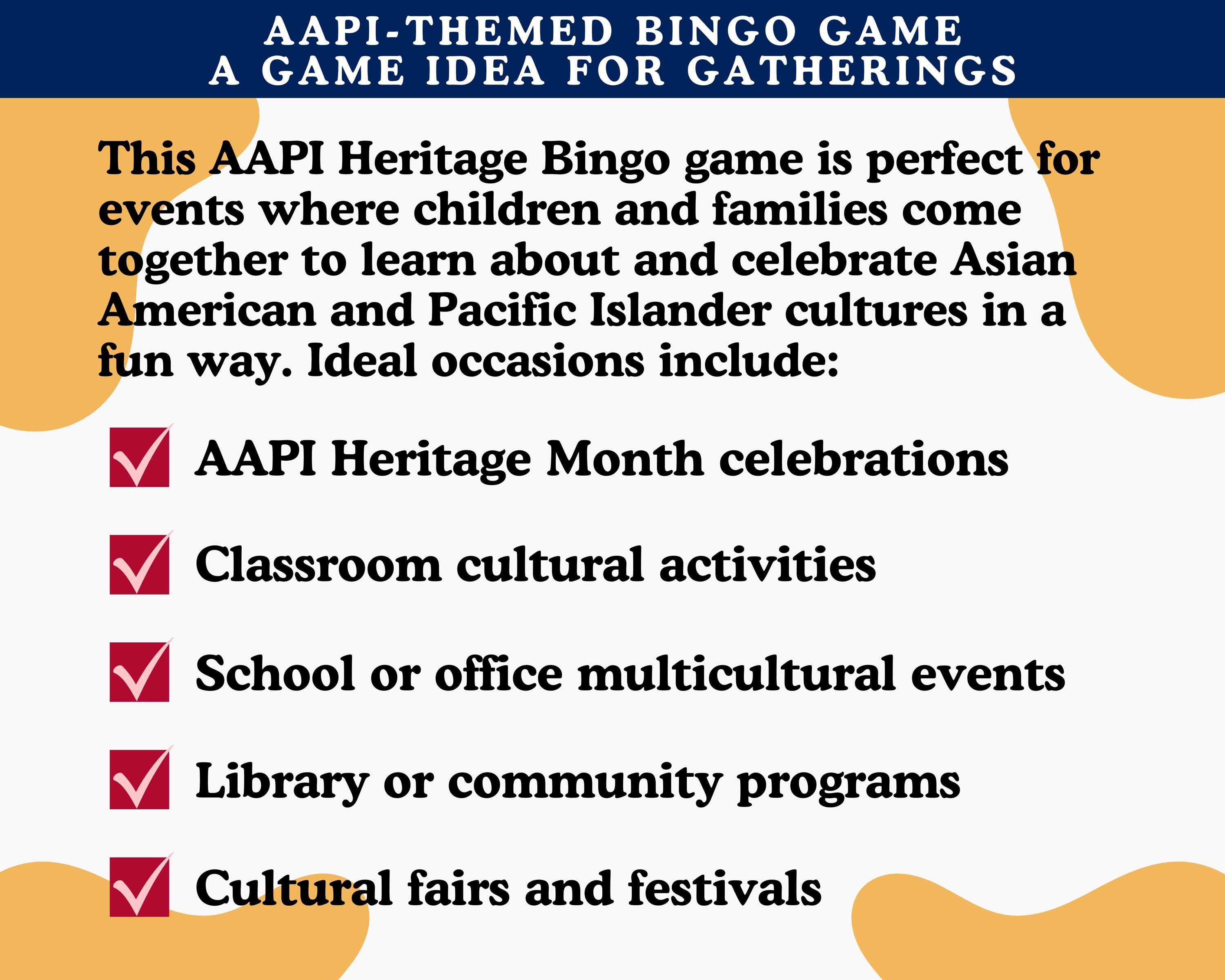 AAPI-THEMED BINGO GAME
A GAME IDEA FOR GATHERINGS

This AAPI Heritage Bingo game is perfect for events where children and families come together to learn about and celebrate Asian American and Pacific Islander cultures in a fun way. Ideal occasions include:

AAPI Heritage Month celebrations

Classroom cultural activities

School or office multicultural events

Library or community programs

Cultural fairs and festivals